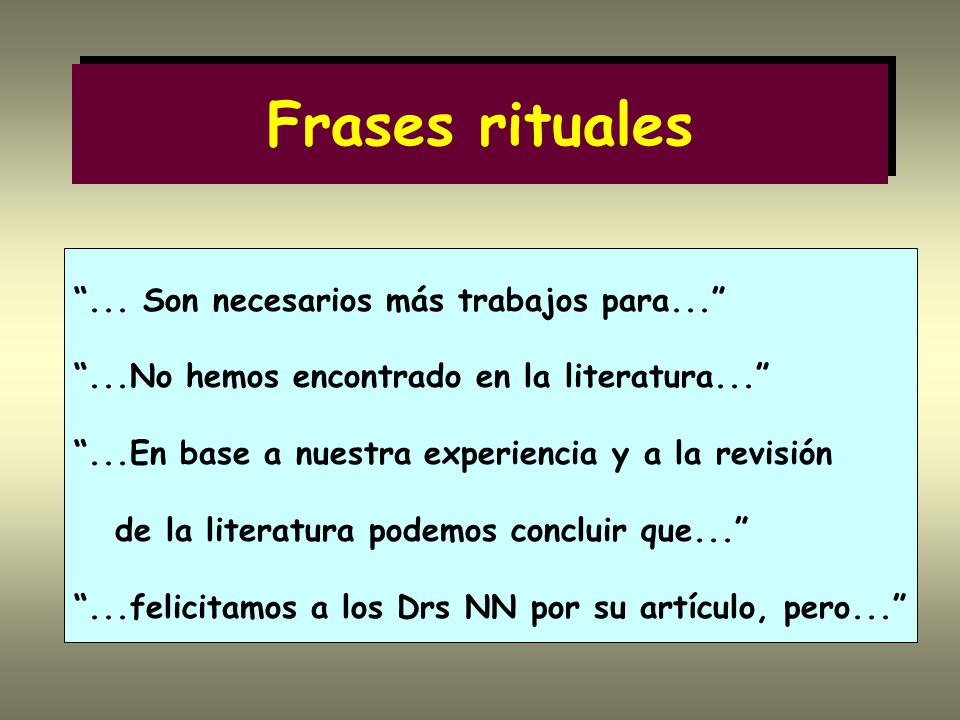 Frases rituales

“... Son necesarios más trabajos para...”

“...No hemos encontrado en la literatura...”

“...En base a nuestra experiencia y a la revisión de la literatura podemos concluir que...”

“...felicitamos a los Drs NN por su artículo, pero...”